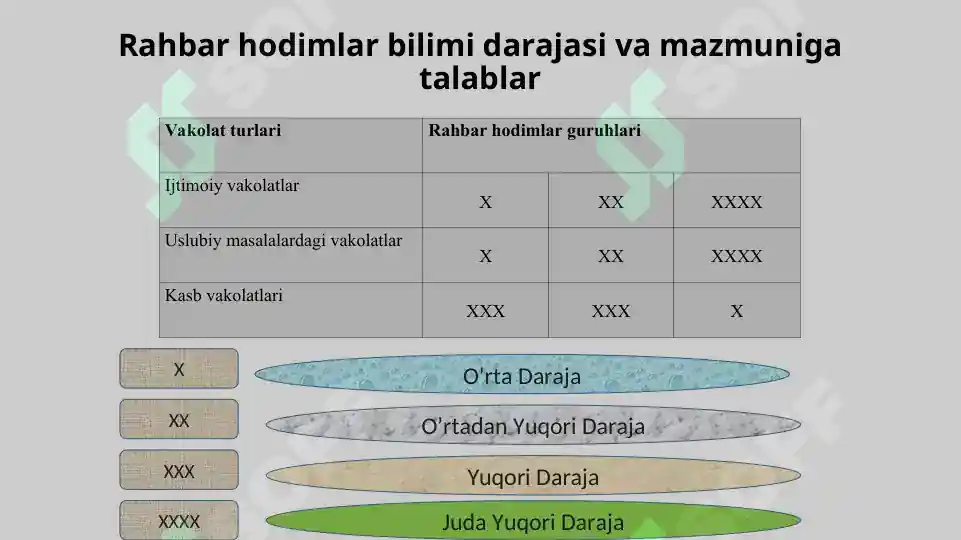 Rahbar hodimlar bilimi darajasi va mazmuniga talablar

| Vakolat turlari | Rahbar hodimlar guruhlari | | |
|---|---|---|---|
| Ijtimoiy vakolatlar | X | XX | XXXX |
| Uslubiy masalalardagi vakolatlar | X | XX | XXXX |
| Kasb vakolatlari | XXX | XXX | X |

X
O'rta Daraja

XX
O'rtadan Yuqori Daraja

XXX
Yuqori Daraja

XXXX
Juda Yuqori Daraja